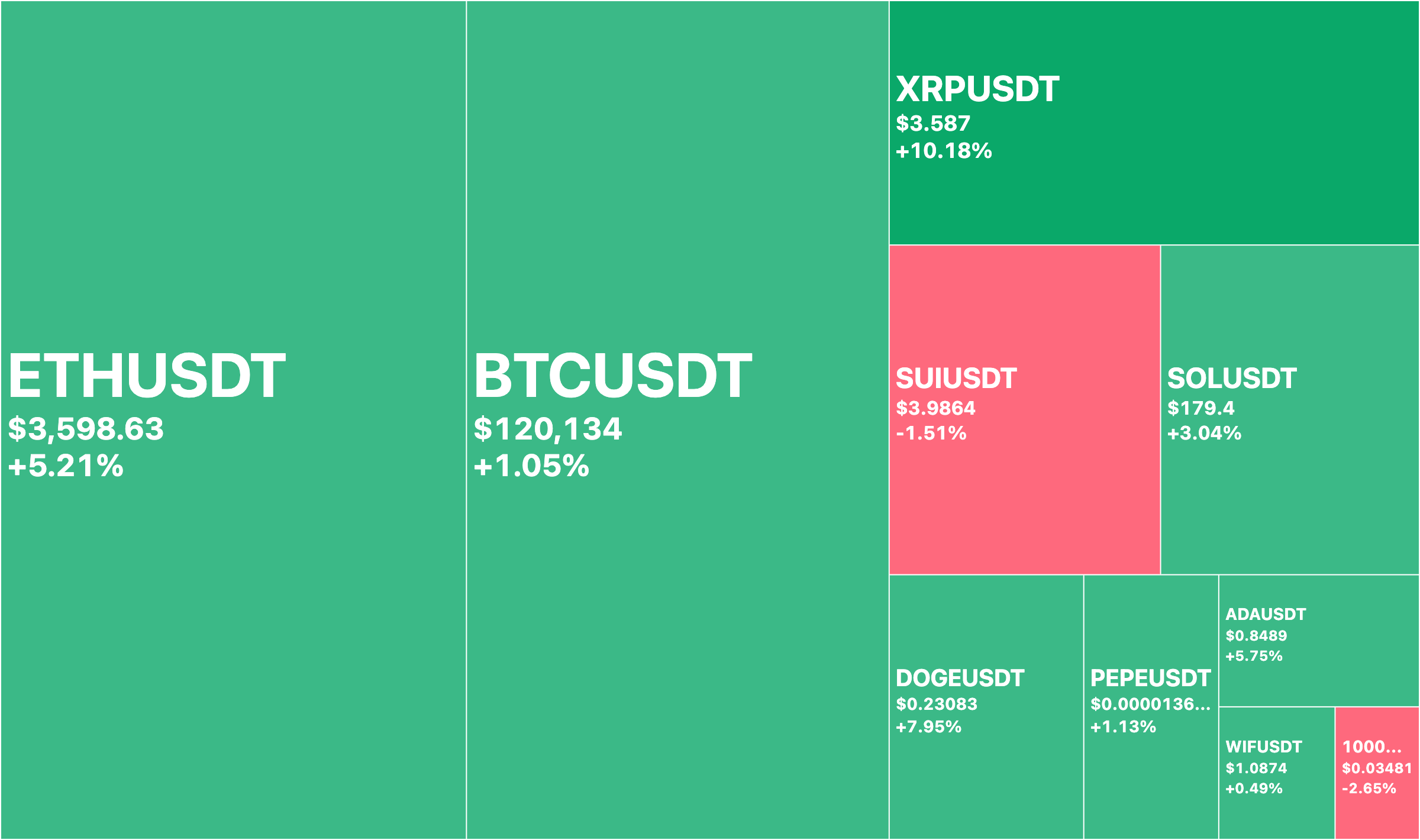 ETHUSDT
$3,598.63
+5.21%

BTCUSDT
$120,134
+1.05%

XRPUSDT
$3.587
+10.18%

SUIUSDT
$3.9864
-1.51%

SOLUSDT
$179.4
+3.04%

DOGEUSDT
$0.23083
+7.95%

PEPEUSDT
$0.0000136...
+1.13%

ADAUSDT
$0.8489
+5.75%

WIFUSDT
$1.0874
+0.49%

1000...
$0.03481
-2.65%